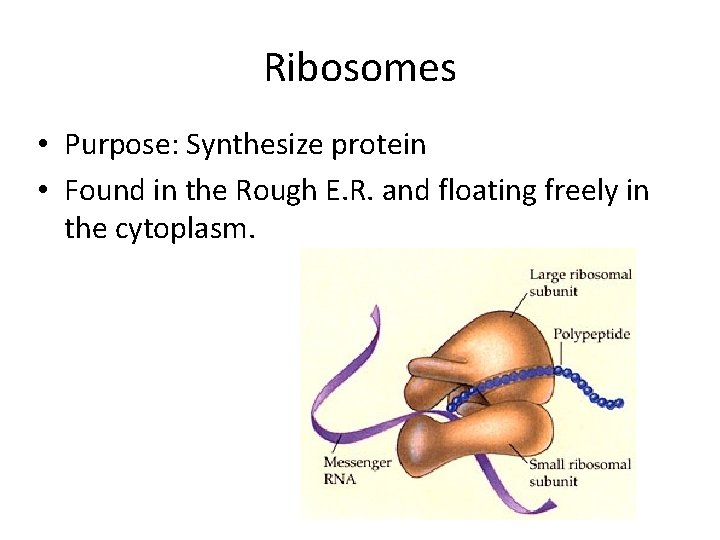 Ribosomes

• Purpose: Synthesize protein
• Found in the Rough E.R. and floating freely in the cytoplasm.

Large ribosomal subunit

Polypeptide

Messenger RNA

Small ribosomal subunit